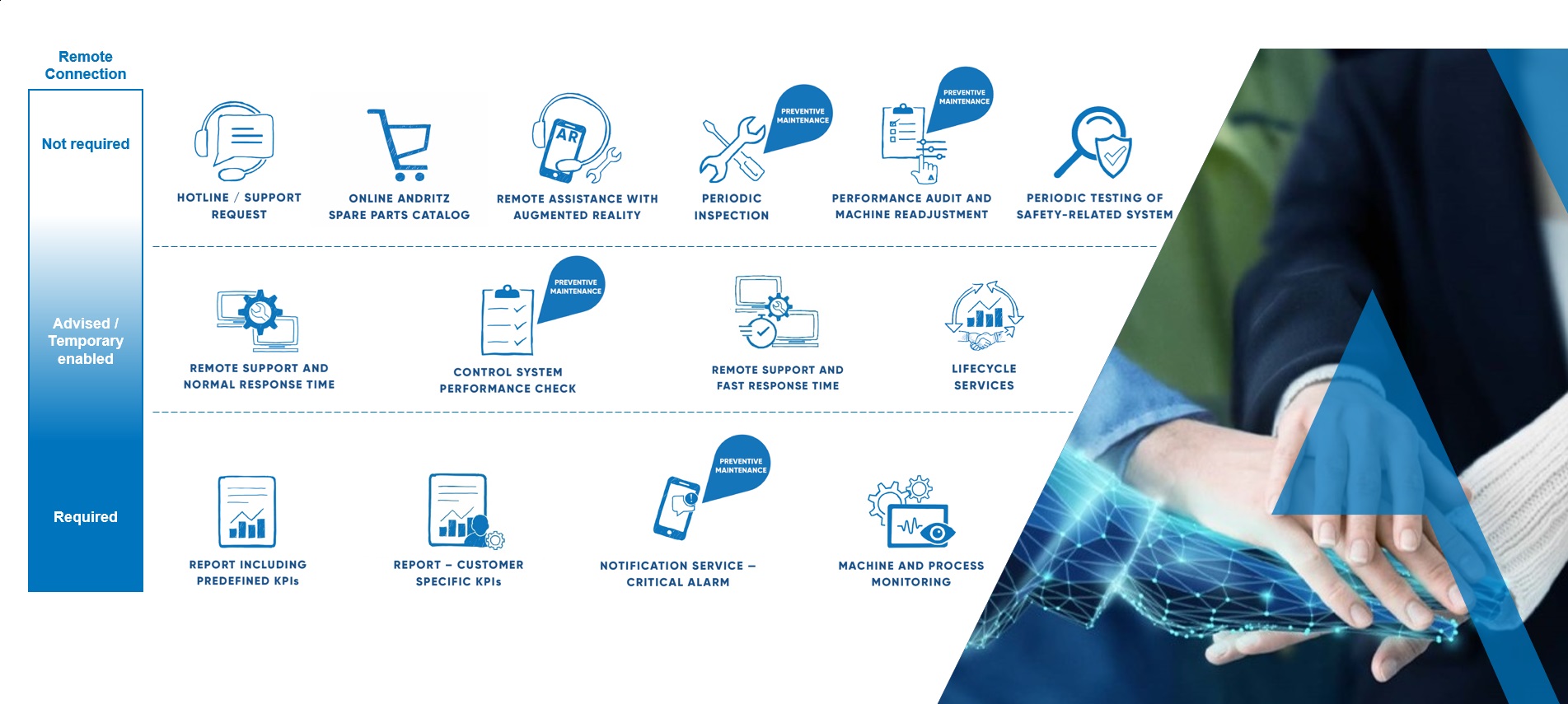 Remote Connection

Not required

Advised / Temporary enabled

Required

HOTLINE / SUPPORT REQUEST

ONLINE ANDRITZ SPARE PARTS CATALOG

AR

REMOTE ASSISTANCE WITH AUGMENTED REALITY

PREVENTIVE MAINTENANCE

PERIODIC INSPECTION

PREVENTIVE MAINTENANCE

PERFORMANCE AUDIT AND MACHINE READJUSTMENT

PERIODIC TESTING OF SAFETY-RELATED SYSTEM

REMOTE SUPPORT AND NORMAL RESPONSE TIME

PREVENTIVE MAINTENANCE

CONTROL SYSTEM PERFORMANCE CHECK

REMOTE SUPPORT AND FAST RESPONSE TIME

LIFECYCLE SERVICES

REPORT INCLUDING PREDEFINED KPIs

REPORT – CUSTOMER SPECIFIC KPIs

PREVENTIVE MAINTENANCE

NOTIFICATION SERVICE – CRITICAL ALARM

MACHINE AND PROCESS MONITORING